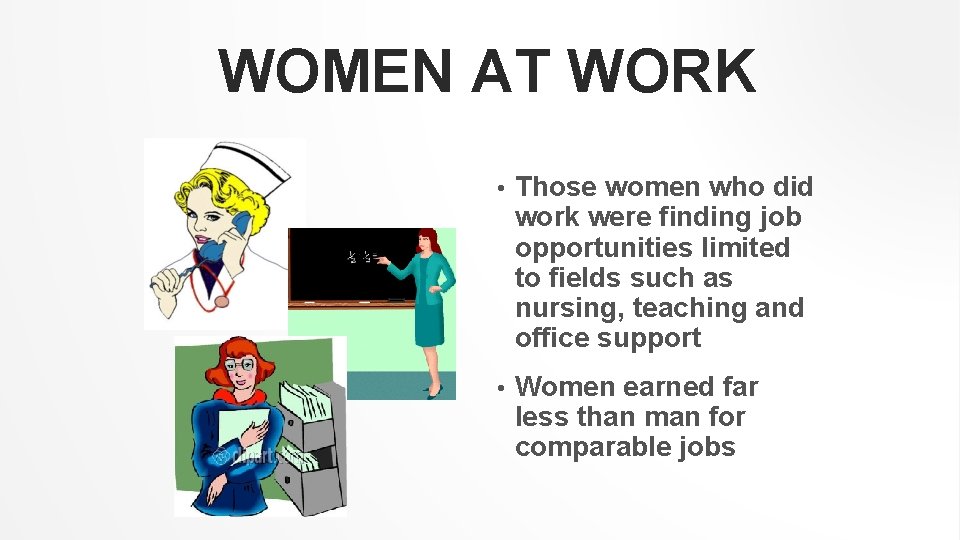 WOMEN AT WORK

• Those women who did work were finding job opportunities limited to fields such as nursing, teaching and office support

• Women earned far less than man for comparable jobs